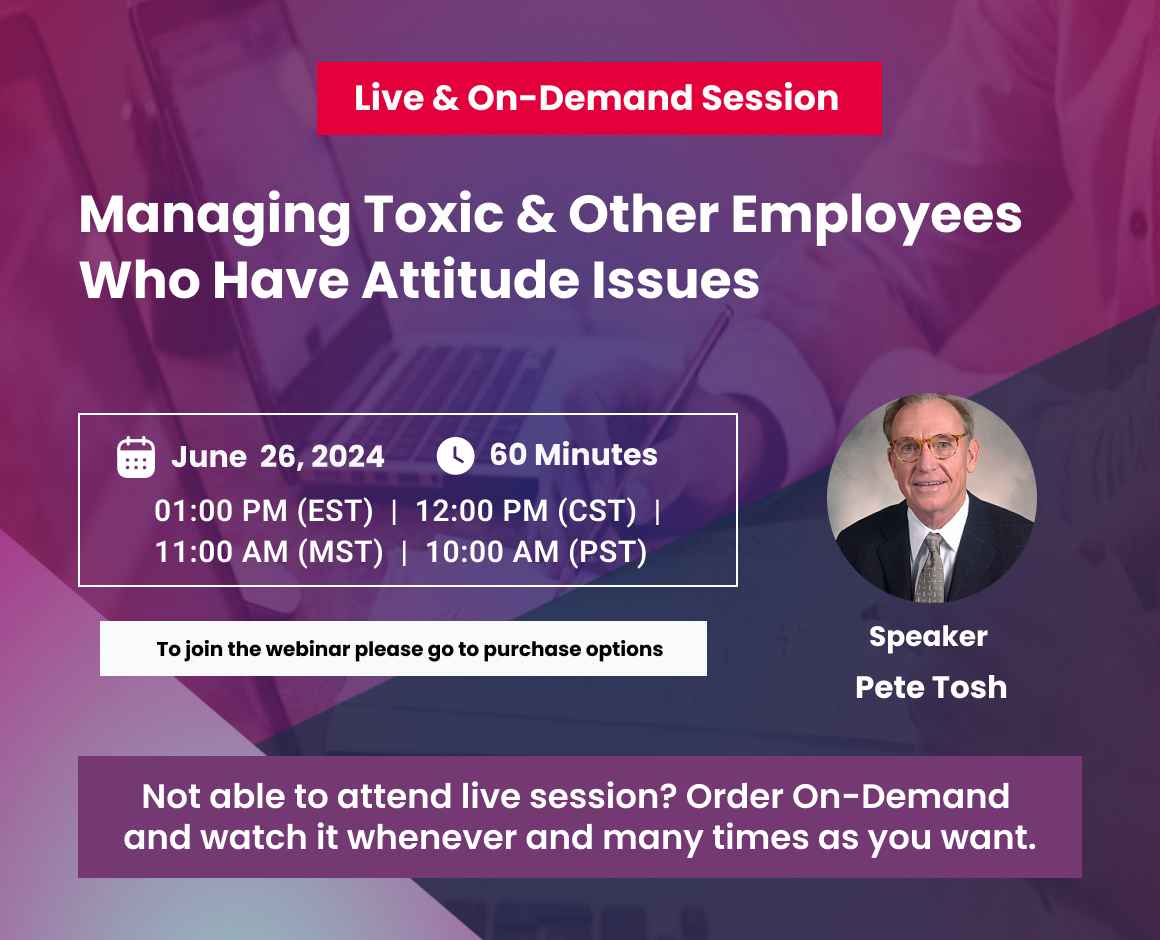 Live & On-Demand Session

Managing Toxic & Other Employees Who Have Attitude Issues

June 26, 2024

60 Minutes

01:00 PM (EST) | 12:00 PM (CST) | 11:00 AM (MST) | 10:00 AM (PST)

To join the webinar please go to purchase options

Speaker

Pete Tosh

Not able to attend live session? Order On-Demand and watch it whenever and many times as you want.